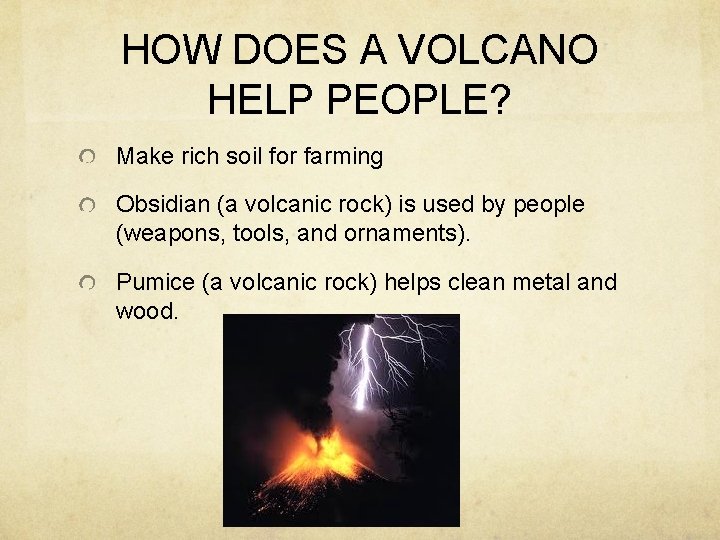 HOW DOES A VOLCANO HELP PEOPLE?

Make rich soil for farming

Obsidian (a volcanic rock) is used by people (weapons, tools, and ornaments).

Pumice (a volcanic rock) helps clean metal and wood.